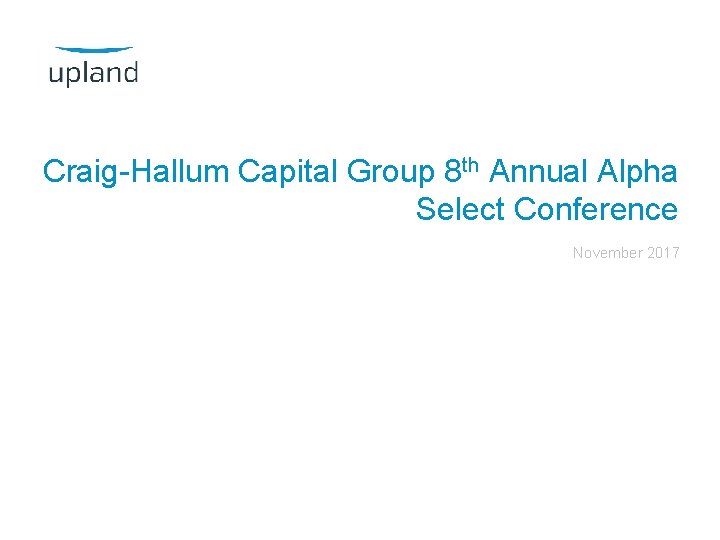 upland

Craig-Hallum Capital Group 8th Annual Alpha Select Conference

November 2017